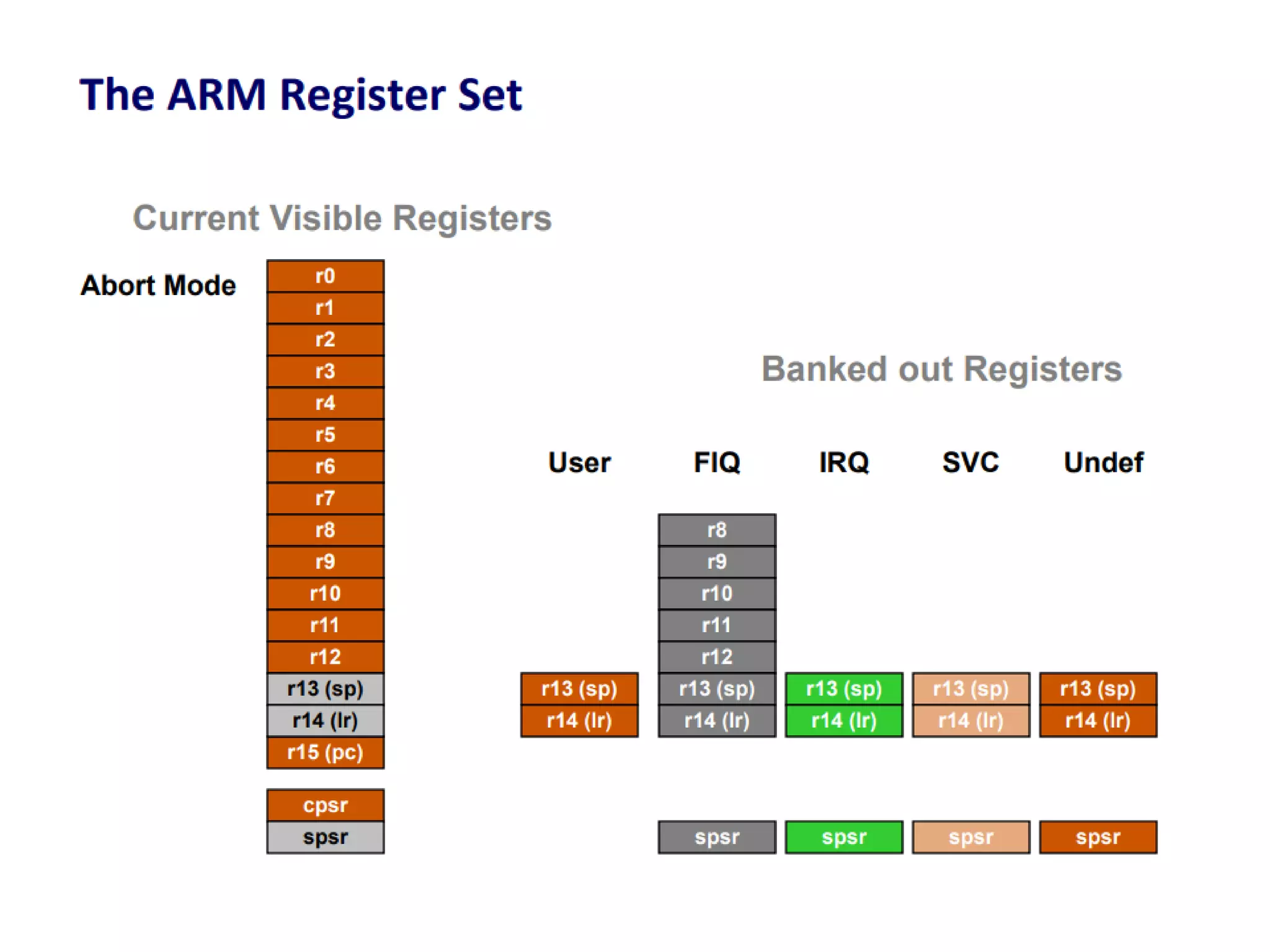 The ARM Register Set

Current Visible Registers

Abort Mode

r0
r1
r2
r3
r4
r5
r6
r7
r8
r9
r10
r11
r12
r13 (sp)
r14 (lr)
r15 (pc)

cpsr
spsr

Banked out Registers

User

r13 (sp)
r14 (lr)

FIQ

r8
r9
r10
r11
r12
r13 (sp)
r14 (lr)

spsr

IRQ

r13 (sp)
r14 (lr)

spsr

SVC

r13 (sp)
r14 (lr)

spsr

Undef

r13 (sp)
r14 (lr)

spsr